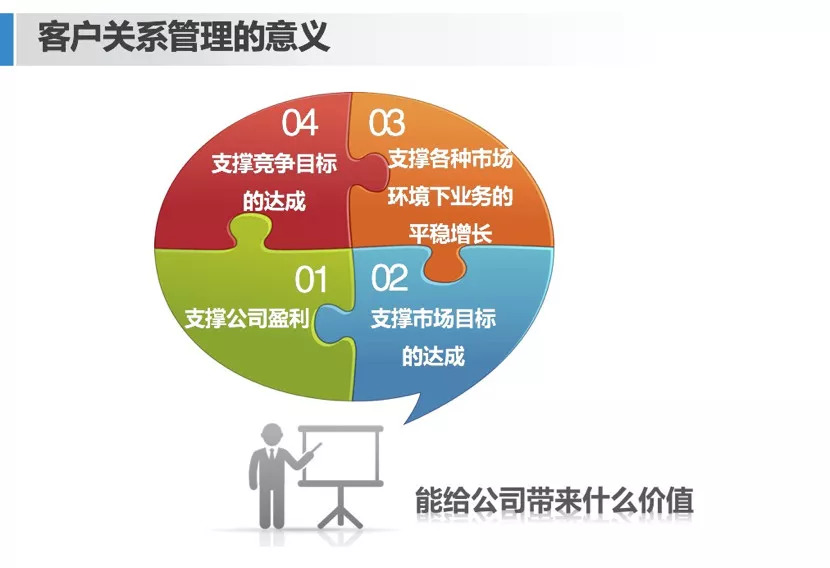 客户关系管理的意义

04
支撑竞争目标的达成

03
支撑各种市场环境下业务的平稳增长

01
支撑公司盈利

02
支撑市场目标的达成

能给公司带来什么价值